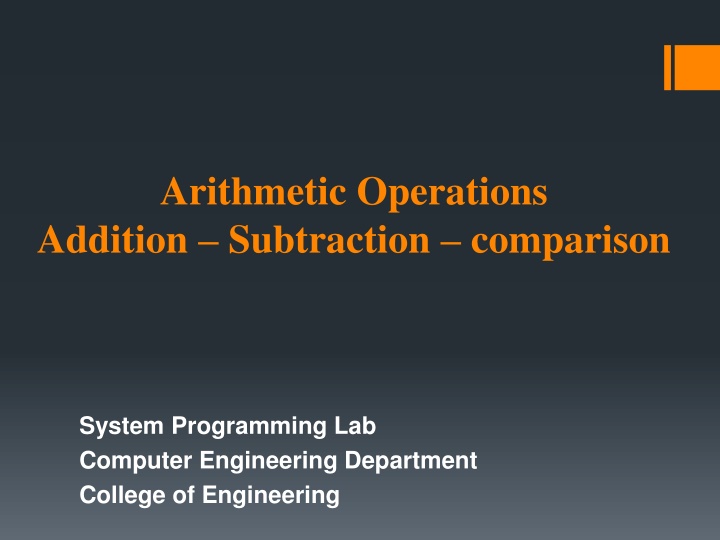 Arithmetic Operations
Addition – Subtraction – comparison

System Programming Lab
Computer Engineering Department
College of Engineering